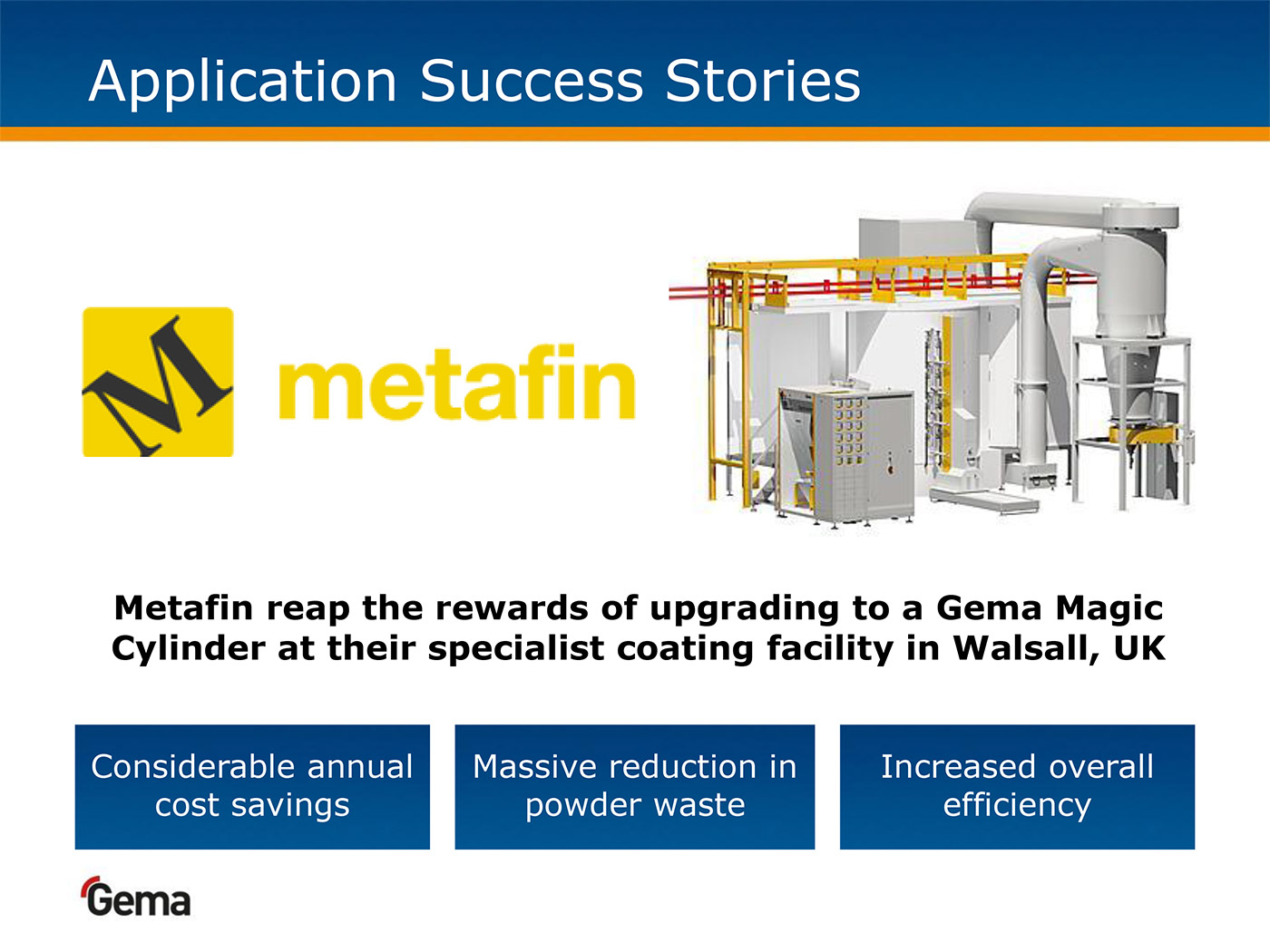 Application Success Stories

M metafin

Metafin reap the rewards of upgrading to a Gema Magic Cylinder at their specialist coating facility in Walsall, UK

Considerable annual cost savings

Massive reduction in powder waste

Increased overall efficiency

Gema